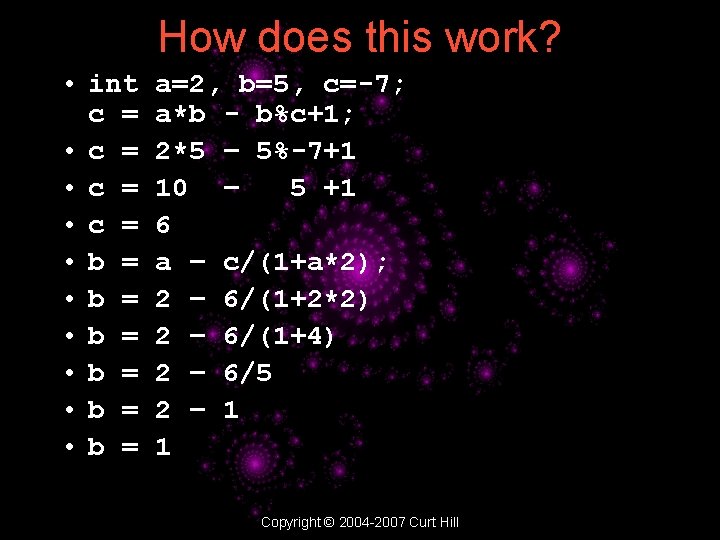 How does this work?

• int a=2, b=5, c=-7;
c = a*b - b%c+1;
• c = 2*5 – 5%-7+1
• c = 10 – 5 +1
• c = 6
• b = a – c/(1+a*2);
• b = 2 – 6/(1+2*2)
• b = 2 – 6/(1+4)
• b = 2 – 6/5
• b = 2 – 1
• b = 1

Copyright © 2004-2007 Curt Hill